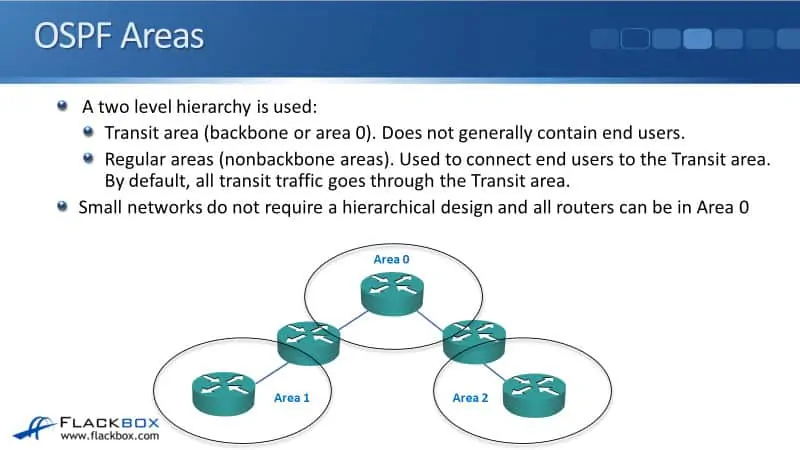 OSPF Areas

A two level hierarchy is used:

Transit area (backbone or area 0). Does not generally contain end users.

Regular areas (nonbackbone areas). Used to connect end users to the Transit area. By default, all transit traffic goes through the Transit area.

Small networks do not require a hierarchical design and all routers can be in Area 0

Area 0

Area 1

Area 2

FLACKBOX
www.flackbox.com